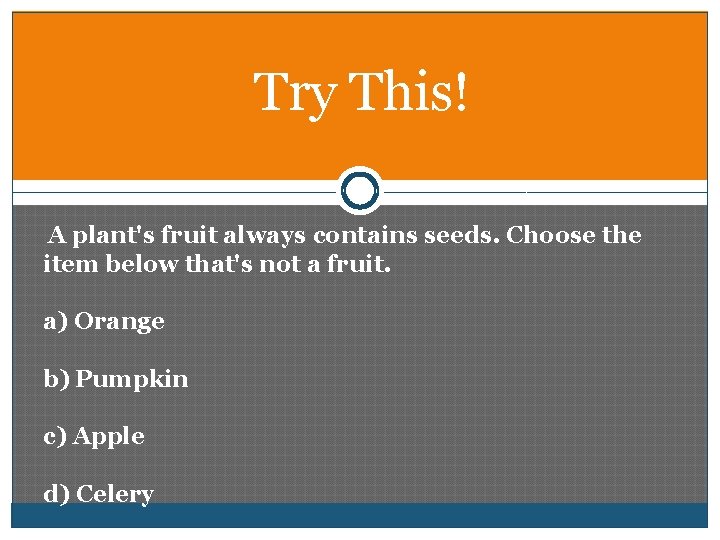 Try This!

A plant's fruit always contains seeds. Choose the item below that's not a fruit.

a) Orange

b) Pumpkin

c) Apple

d) Celery